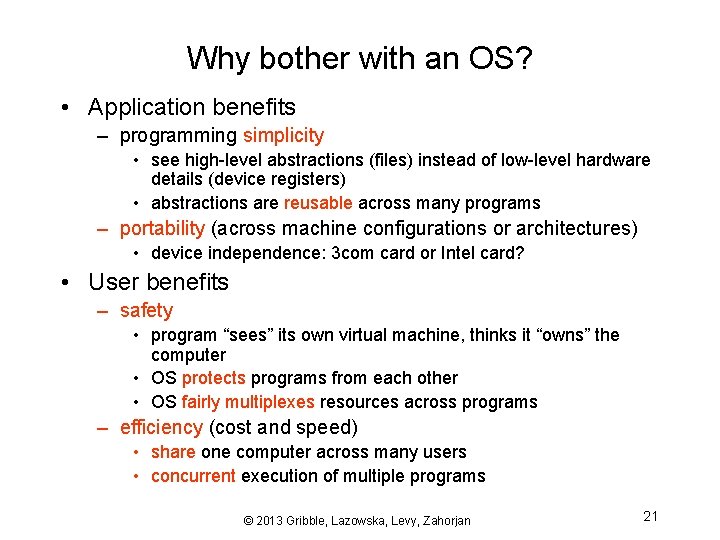 Why bother with an OS?

• Application benefits
  – programming simplicity
    • see high-level abstractions (files) instead of low-level hardware details (device registers)
    • abstractions are reusable across many programs
  – portability (across machine configurations or architectures)
    • device independence: 3com card or Intel card?

• User benefits
  – safety
    • program “sees” its own virtual machine, thinks it “owns” the computer
    • OS protects programs from each other
    • OS fairly multiplexes resources across programs
  – efficiency (cost and speed)
    • share one computer across many users
    • concurrent execution of multiple programs

© 2013 Gribble, Lazowska, Levy, Zahorjan

21